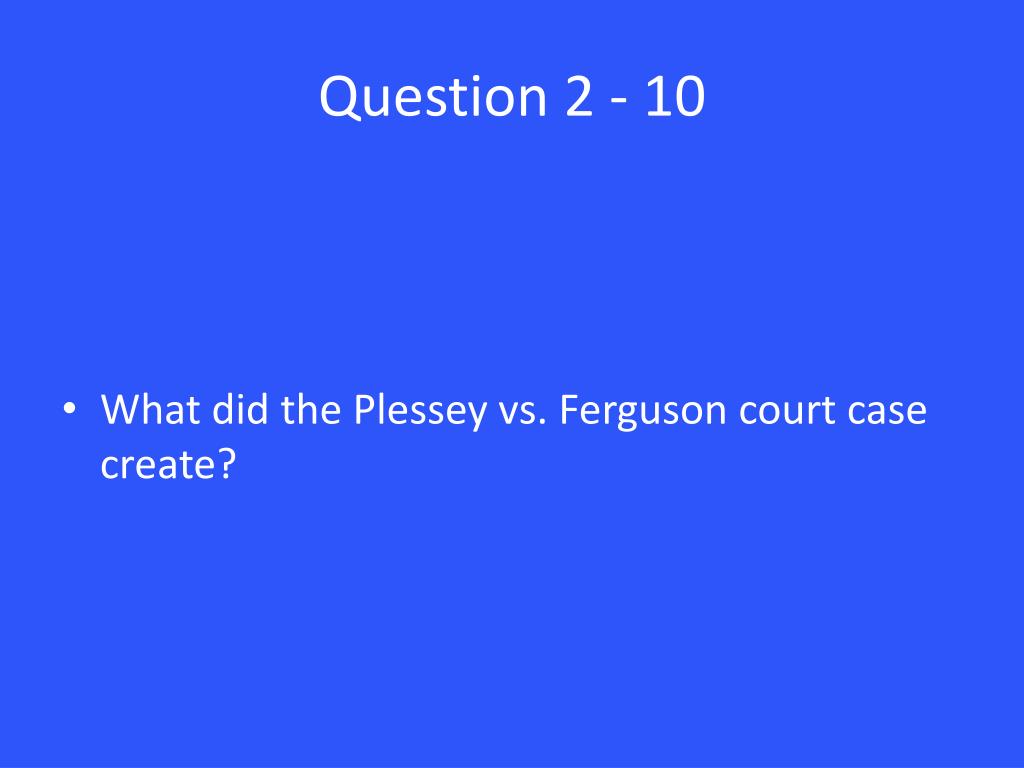 Question 2 - 10

• What did the Plessey vs. Ferguson court case create?